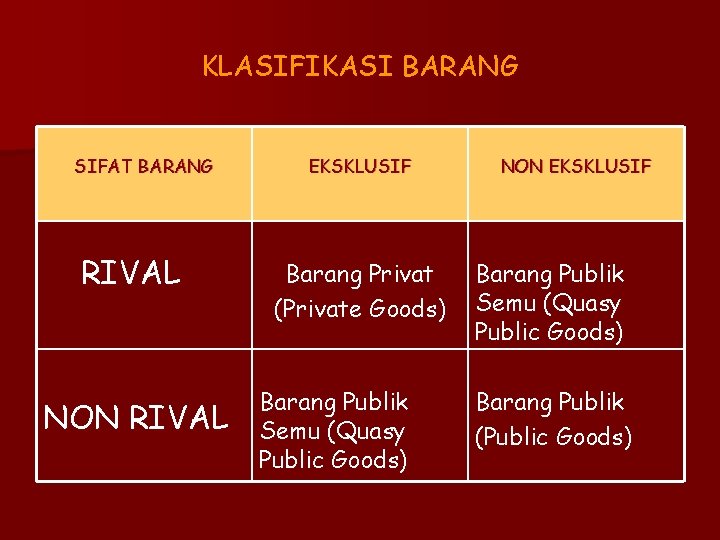 KLASIFIKASI BARANG

| SIFAT BARANG | EKSKLUSIF | NON EKSKLUSIF |
|---|---|---|
| RIVAL | Barang Privat (Private Goods) | Barang Publik Semu (Quasy Public Goods) |
| NON RIVAL | Barang Publik Semu (Quasy Public Goods) | Barang Publik (Public Goods) |